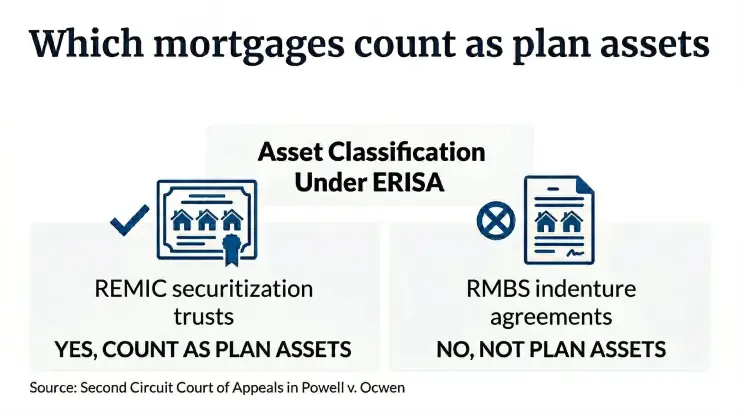 Which mortgages count as plan assets

Asset Classification Under ERISA

REMIC securitization trusts
YES, COUNT AS PLAN ASSETS

RMBS indenture agreements
NO, NOT PLAN ASSETS

Source: Second Circuit Court of Appeals in Powell v. Ocwen